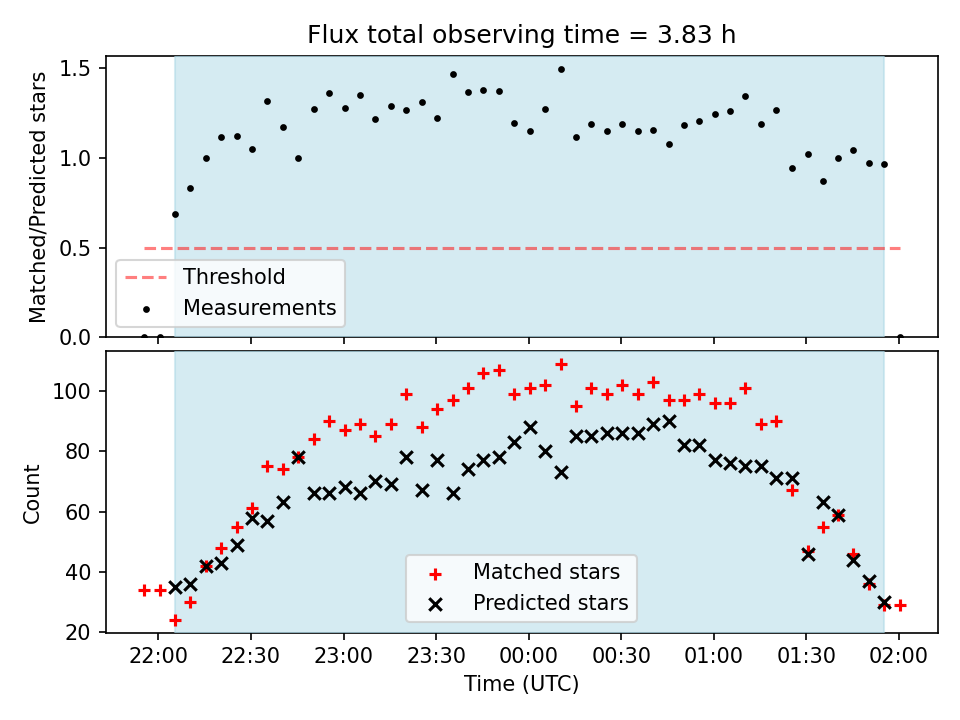 Flux total observing time = 3.83 h

Matched/Predicted stars

1.5
1.0
0.5
0.0

Threshold
Measurements

Count

100
80
60
40
20

Matched stars
Predicted stars

22:00 22:30 23:00 23:30 00:00 00:30 01:00 01:30 02:00

Time (UTC)